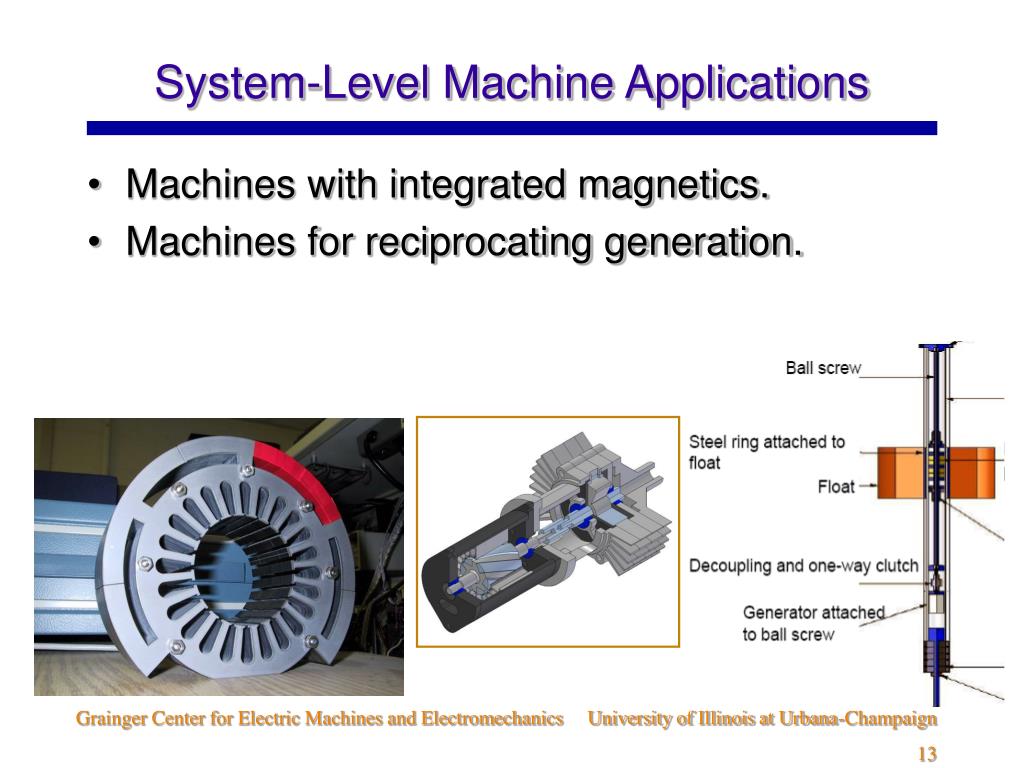 System-Level Machine Applications

• Machines with integrated magnetics.
• Machines for reciprocating generation.

Ball screw
Steel ring attached to float
Float
Decoupling and one-way clutch
Generator attached to ball screw

Grainger Center for Electric Machines and Electromechanics University of Illinois at Urbana-Champaign

13